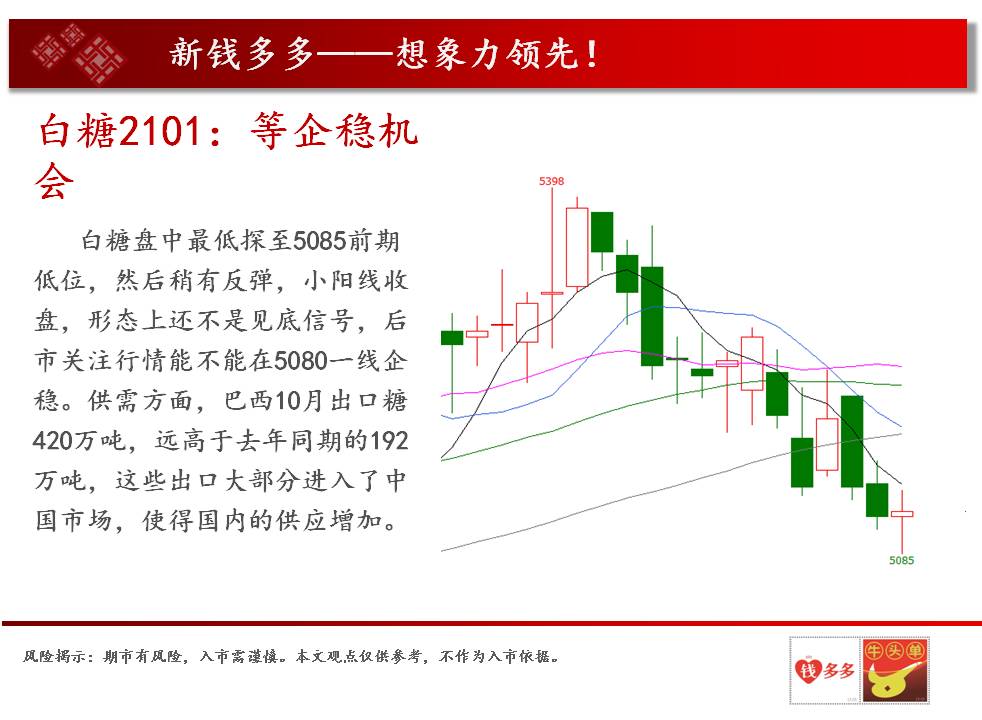 新钱多多——想象力领先!

白糖2101：等企稳机会

白糖盘中最低探至5085前期低位，然后稍有反弹，小阳线收盘，形态上还不是见底信号，后市关注行情能不能在5080一线企稳。供需方面，巴西10月出口糖420万吨，远高于去年同期的192万吨，这些出口大部分进入了中国市场，使得国内的供应增加。

5398

5085

风险揭示：期市有风险，入市需谨慎。本文观点仅供参考，不作为入市依据。

钱多多

牛头单